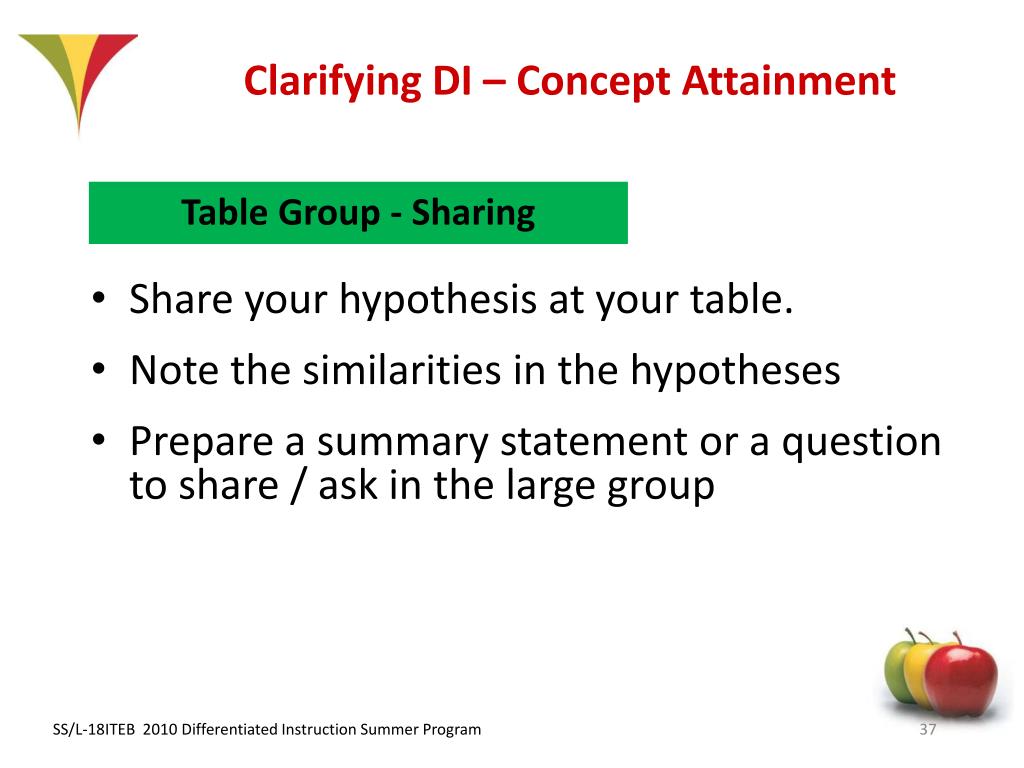 Clarifying DI – Concept Attainment

Table Group - Sharing

• Share your hypothesis at your table.
• Note the similarities in the hypotheses
• Prepare a summary statement or a question to share / ask in the large group

SS/L-18ITEB 2010 Differentiated Instruction Summer Program

37